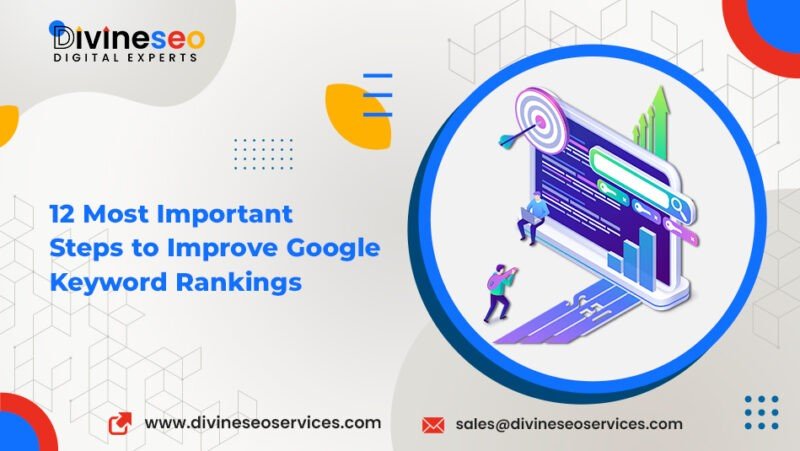 Divineseo
DIGITAL EXPERTS

12 Most Important Steps to Improve Google Keyword Rankings

www.divineseoservices.com

sales@divineseoservices.com